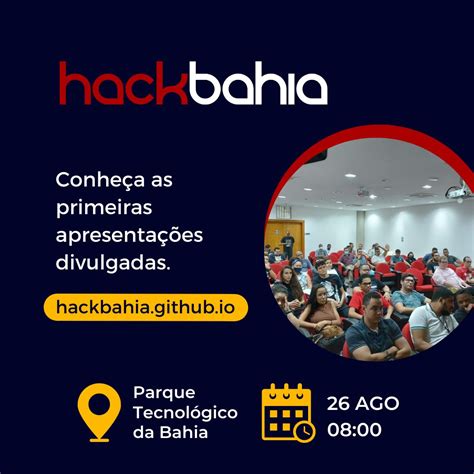 hackbahia

Conheça as primeiras apresentações divulgadas.

hackbahia.github.io

Parque Tecnológico da Bahia

26 AGO
08:00